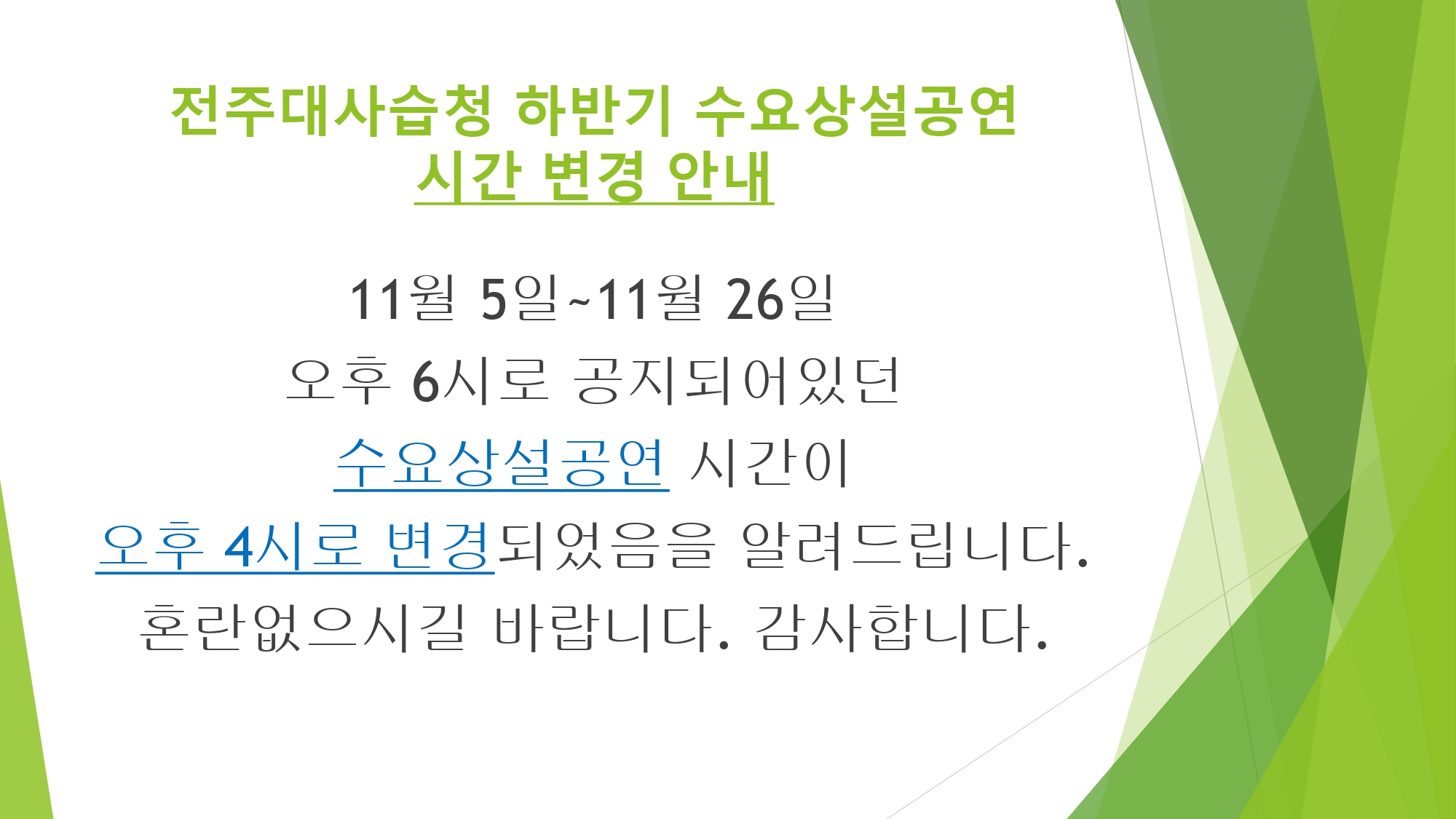 전주대사습청 하반기 수요상설공연
시간 변경 안내

11월 5일~11월 26일
오후 6시로 공지되어있던
수요상설공연 시간이
오후 4시로 변경되었음을 알려드립니다.
혼란없으시길 바랍니다. 감사합니다.